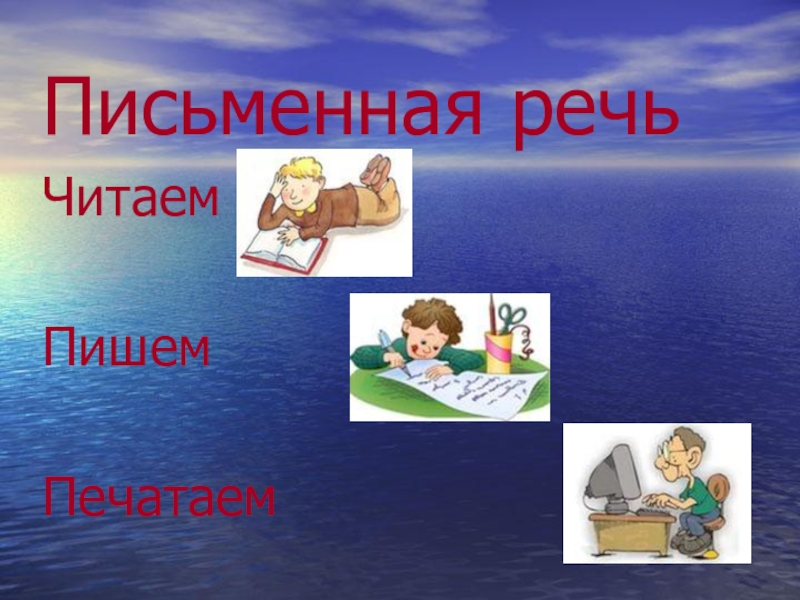 Письменная речь

Читаем

Пишем

Печатаем